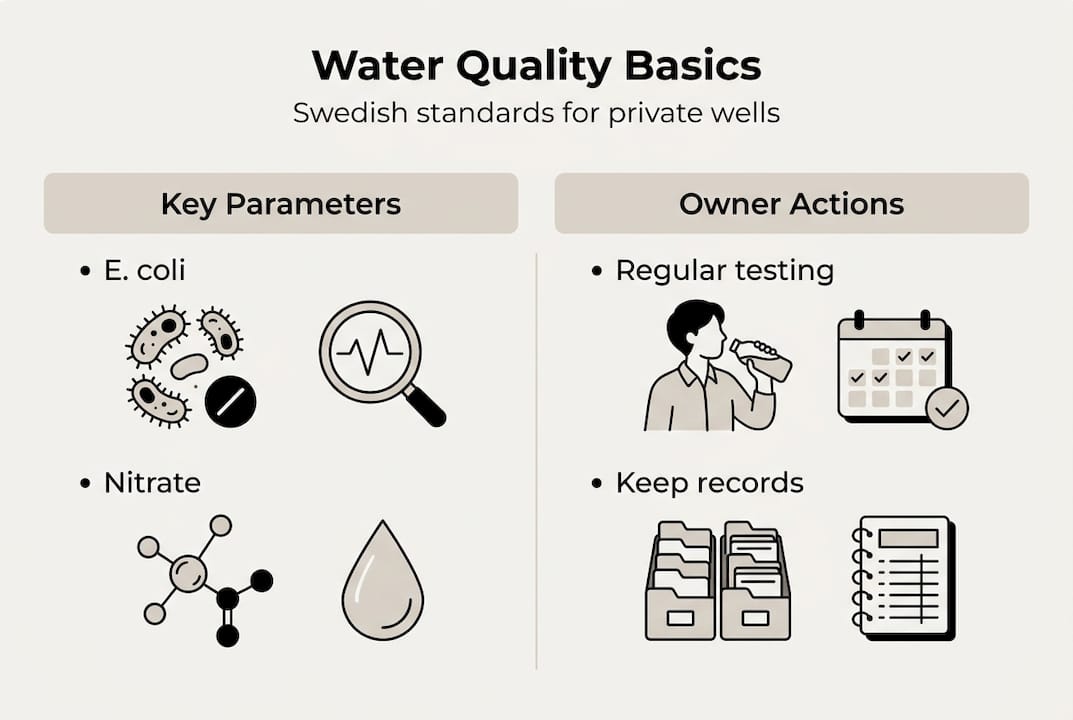 Water Quality Basics

Swedish standards for private wells

Key Parameters

• E. coli

• Nitrate

Owner Actions

• Regular testing

• Keep records